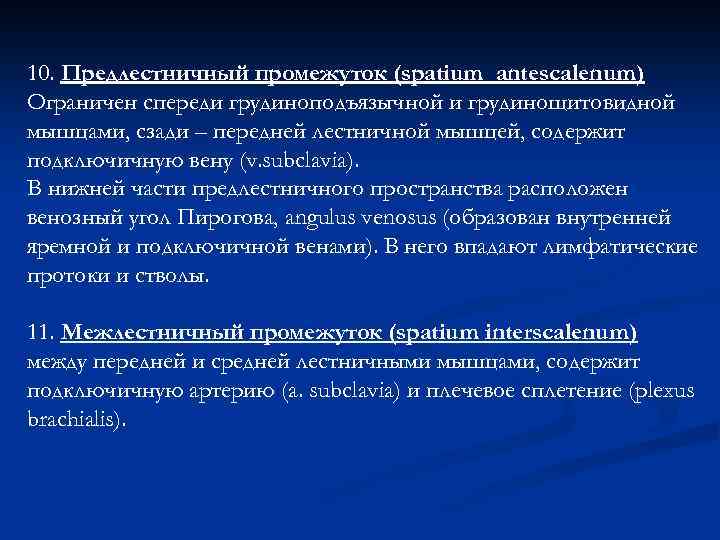 10. Предлестничный промежуток (spatium antescalenum) Ограничен спереди грудиноподъязычной и грудинощитовидной мышцами, сзади – передней лестничной мышцей, содержит подключичную вену (v.subclavia).
В нижней части предлестничного пространства расположен венозный угол Пирогова, angulus venosus (образован внутренней яремной и подключичной венами). В него впадают лимфатические протоки и стволы.

11. Межлестничный промежуток (spatium interscalenum) между передней и средней лестничными мышцами, содержит подключичную артерию (a. subclavia) и плечевое сплетение (plexus brachialis).